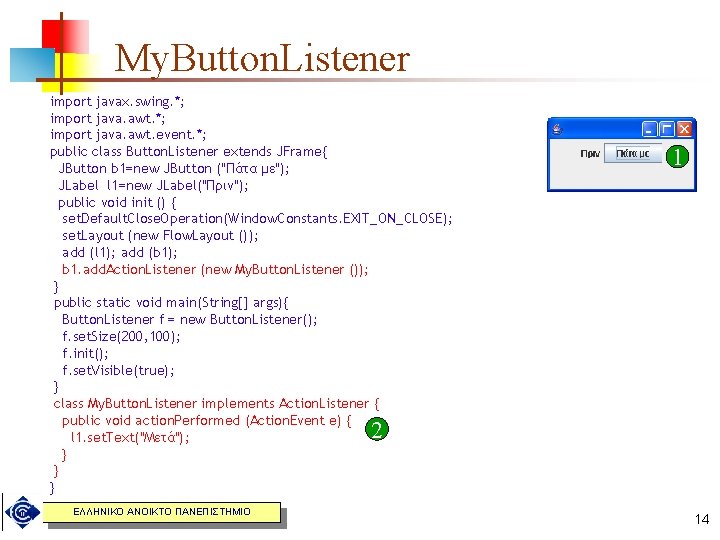 MyButtonListener

import javax.swing.*;
import java.awt.*;
import java.awt.event.*;
public class ButtonListener extends JFrame{
 JButton b1=new JButton ("Πάτα με");
 JLabel l1=new JLabel("Πριν");
 public void init () {
  setDefaultCloseOperation(WindowConstants.EXIT_ON_CLOSE);
  setLayout (new FlowLayout ());
  add (l1); add (b1);
  b1.addActionListener (new MyButtonListener ());
 }
 public static void main(String[] args){
  ButtonListener f = new ButtonListener();
  f.setSize(200,100);
  f.init();
  f.setVisible(true);
 }
 class MyButtonListener implements ActionListener {
  public void actionPerformed (ActionEvent e) {
   l1.setText("Μετά");
  }
 }
}

Πριν
Πάτα με
1
2

ΕΛΛΗΝΙΚΟ ΑΝΟΙΚΤΟ ΠΑΝΕΠΙΣΤΗΜΙΟ

14